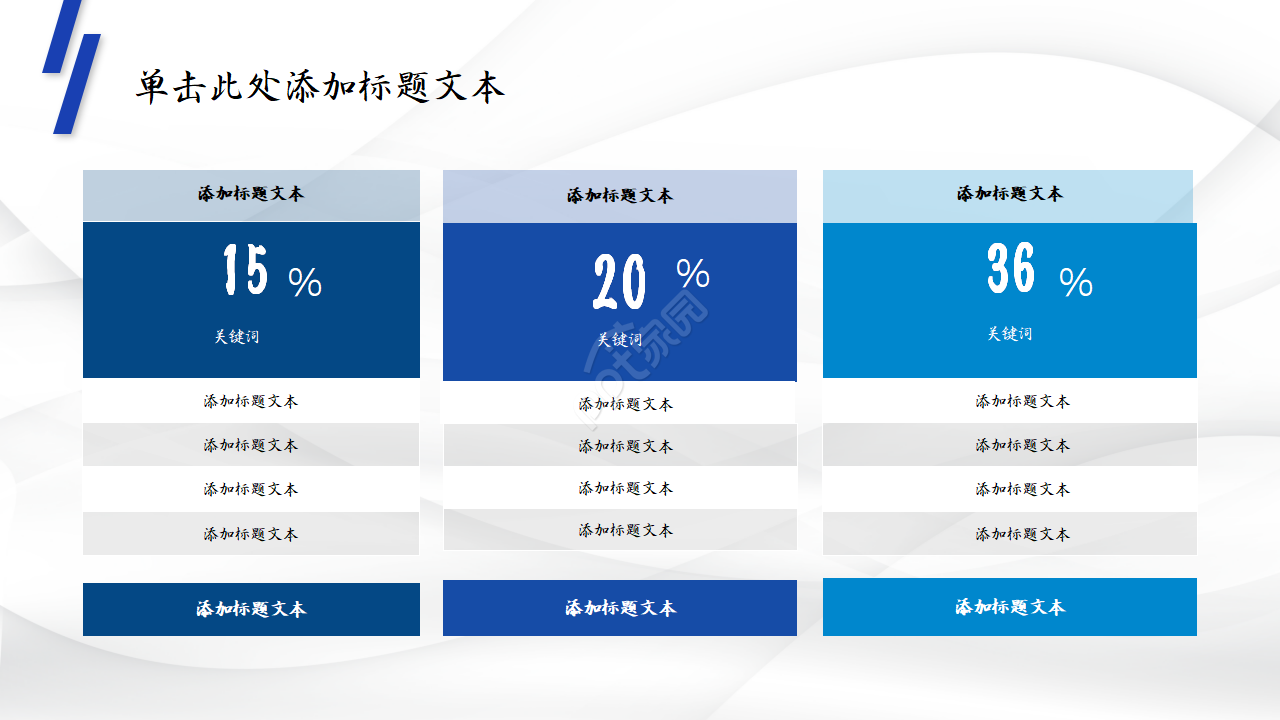 单击此处添加标题文本

添加标题文本

15 %

关键词

添加标题文本

添加标题文本

添加标题文本

添加标题文本

添加标题文本

添加标题文本

20 %

关键词

添加标题文本

添加标题文本

添加标题文本

添加标题文本

添加标题文本

添加标题文本

36 %

关键词

添加标题文本

添加标题文本

添加标题文本

添加标题文本

添加标题文本